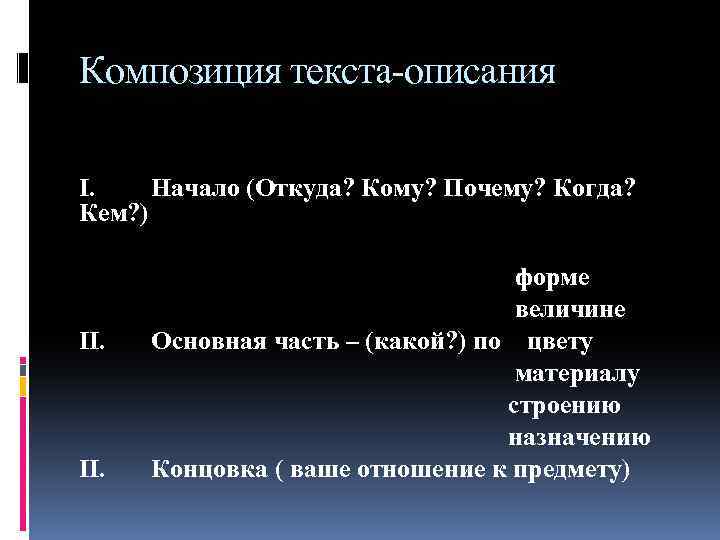 Композиция текста-описания

I. Начало (Откуда? Кому? Почему? Когда? Кем?)

форме
величине
II. Основная часть – (какой?) по цвету
материалу
строению
назначению
II. Концовка ( ваше отношение к предмету)